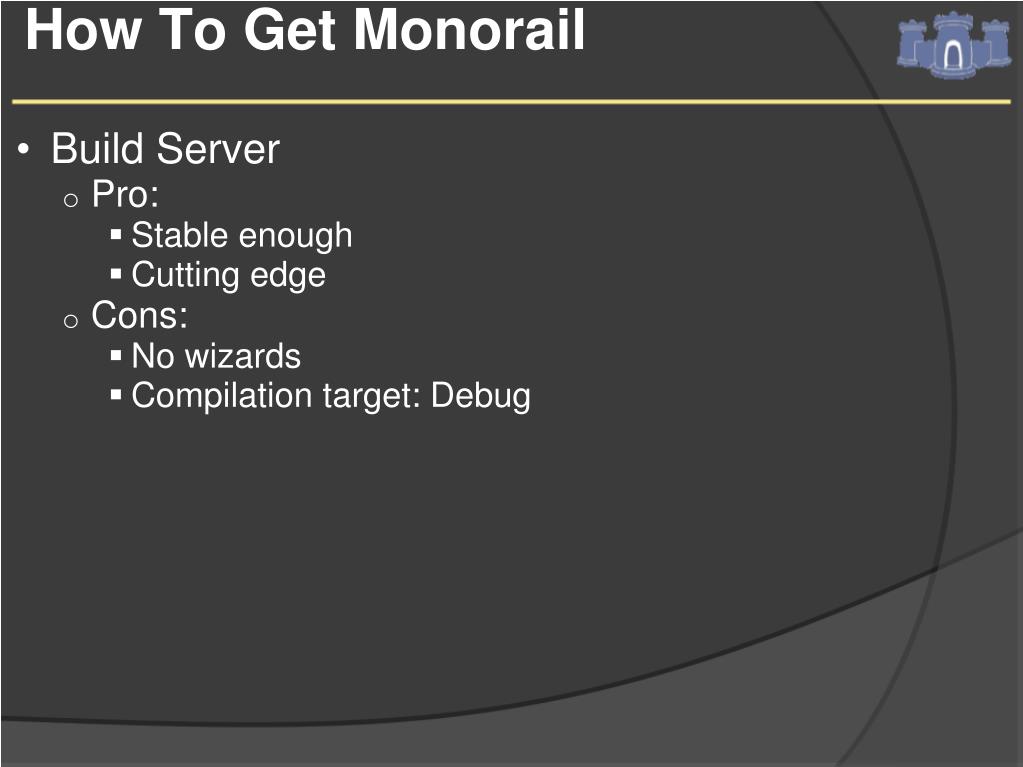 How To Get Monorail

• Build Server
  o Pro:
    ▪ Stable enough
    ▪ Cutting edge
  o Cons:
    ▪ No wizards
    ▪ Compilation target: Debug